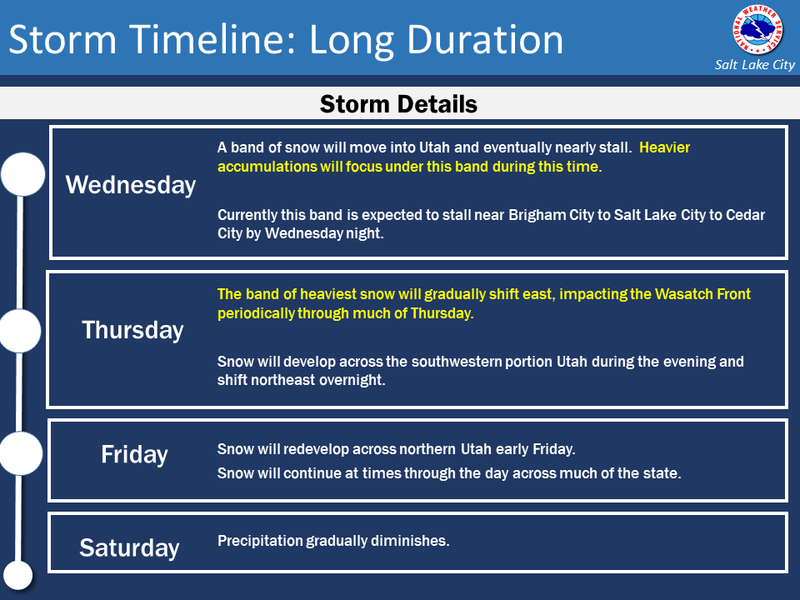 Storm Timeline: Long Duration

NATIONAL WEATHER SERVICE

Salt Lake City

Storm Details

Wednesday

A band of snow will move into Utah and eventually nearly stall. Heavier accumulations will focus under this band during this time.

Currently this band is expected to stall near Brigham City to Salt Lake City to Cedar City by Wednesday night.

Thursday

The band of heaviest snow will gradually shift east, impacting the Wasatch Front periodically through much of Thursday.

Snow will develop across the southwestern portion Utah during the evening and shift northeast overnight.

Friday

Snow will redevelop across northern Utah early Friday.

Snow will continue at times through the day across much of the state.

Saturday

Precipitation gradually diminishes.